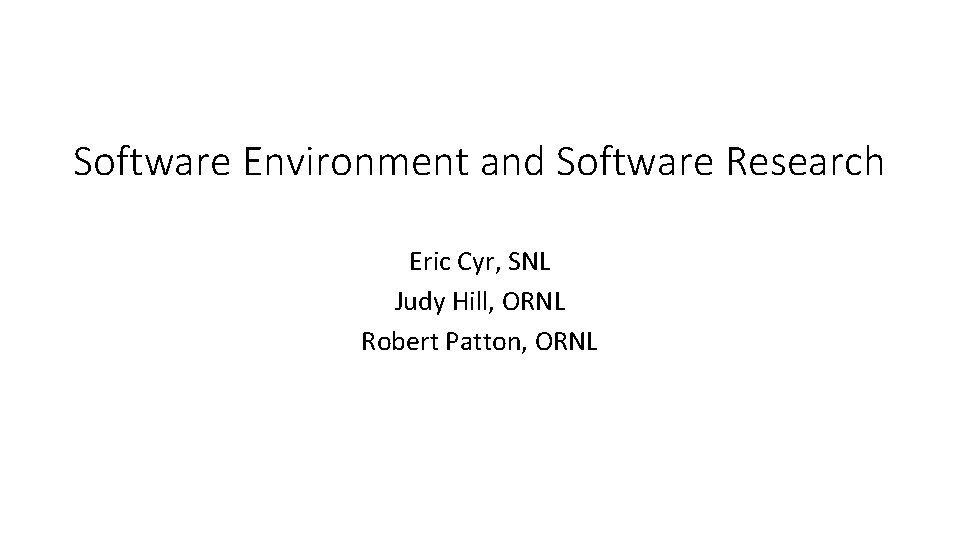 Software Environment and Software Research

Eric Cyr, SNL
Judy Hill, ORNL
Robert Patton, ORNL